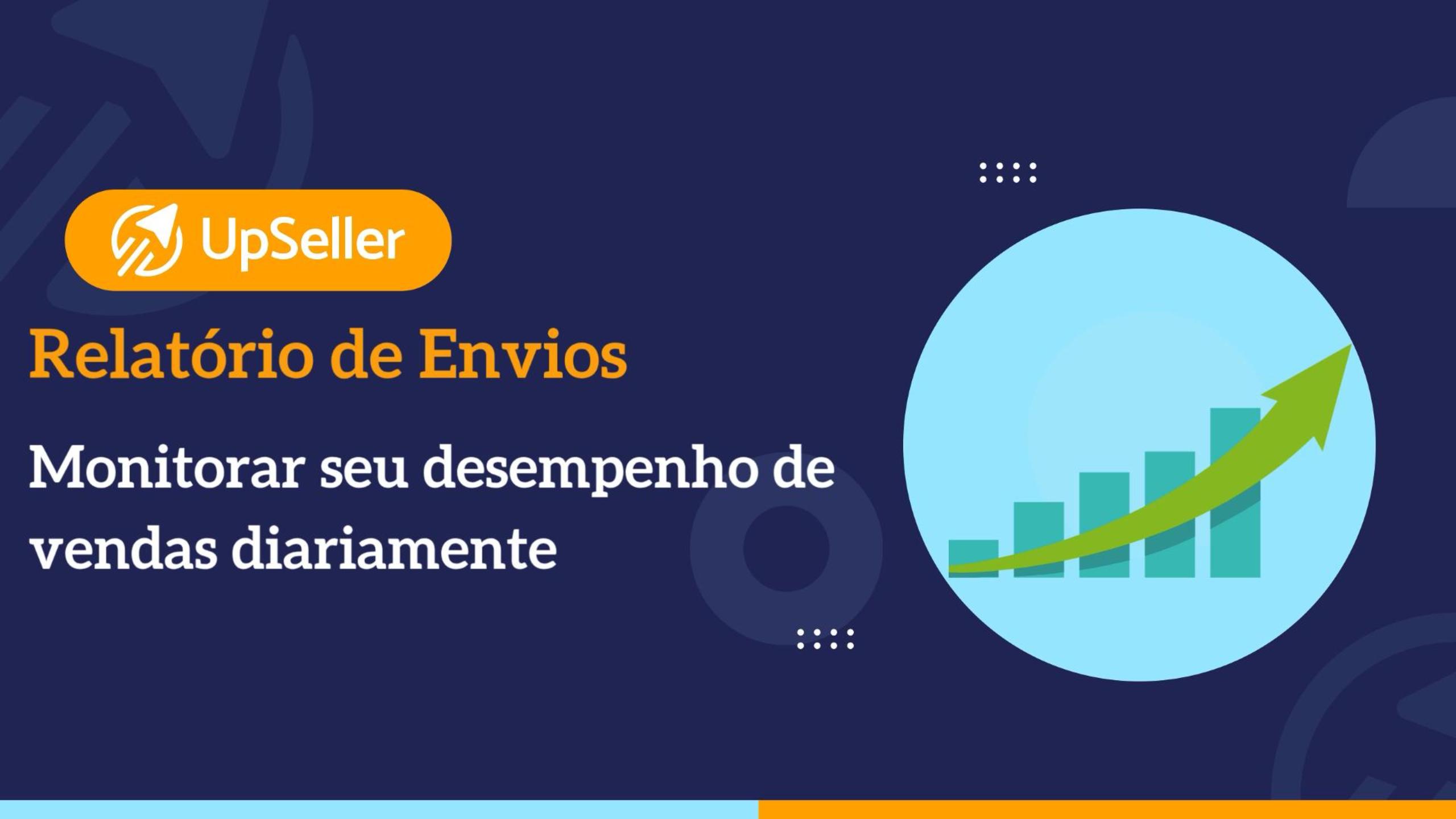 UpSeller

Relatório de Envios

Monitorar seu desempenho de vendas diariamente